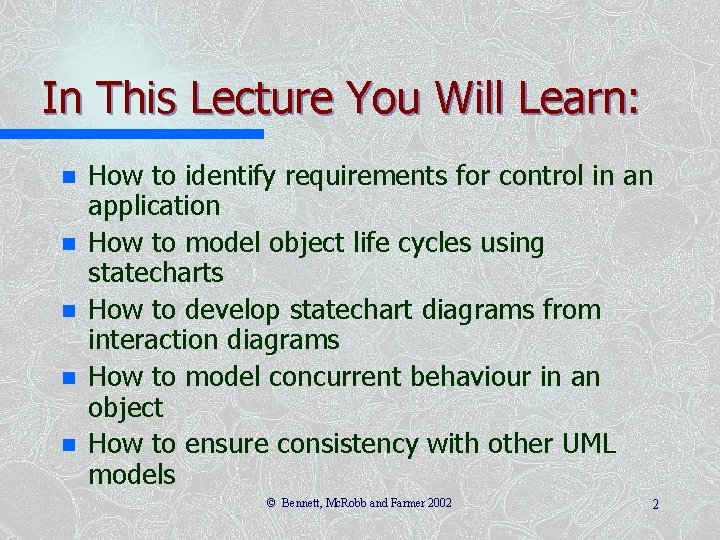 In This Lecture You Will Learn:

- How to identify requirements for control in an application
- How to model object life cycles using statecharts
- How to develop statechart diagrams from interaction diagrams
- How to model concurrent behaviour in an object
- How to ensure consistency with other UML models

© Bennett, McRobb and Farmer 2002

2